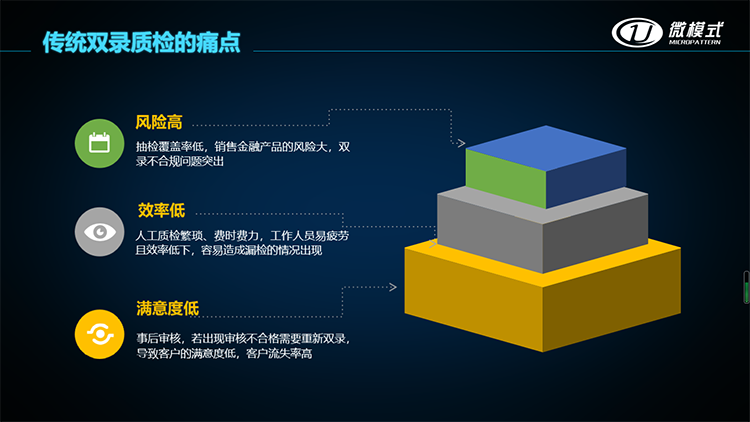 传统双录质检的痛点

微模式
MICROPATTERN

风险高

抽检覆盖率低，销售金融产品的风险大，双录不合规问题突出

效率低

人工质检繁琐、费时费力，工作人员易疲劳且效率低下，容易造成漏检的情况出现

满意度低

事后审核，若出现审核不合格需要重新双录，导致客户的满意度低，客户流失率高